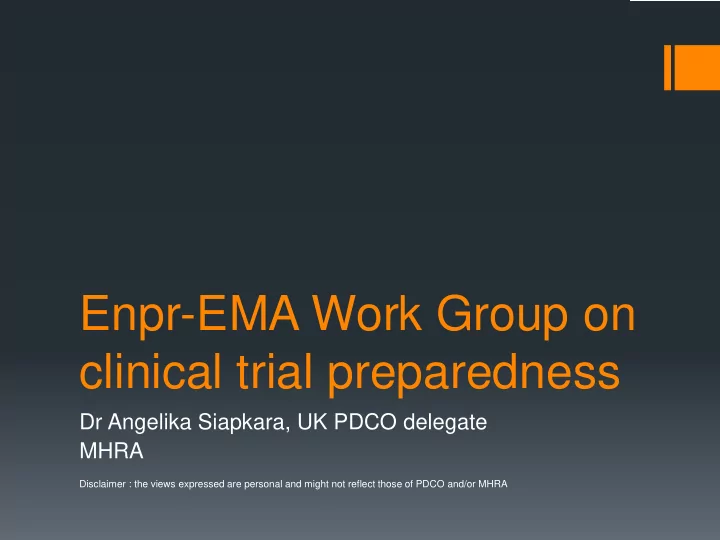 Enpr-EMA Work Group on clinical trial preparedness

Dr Angelika Siapkara, UK PDCO delegate
MHRA

Disclaimer : the views expressed are personal and might not reflect those of PDCO and/or MHRA